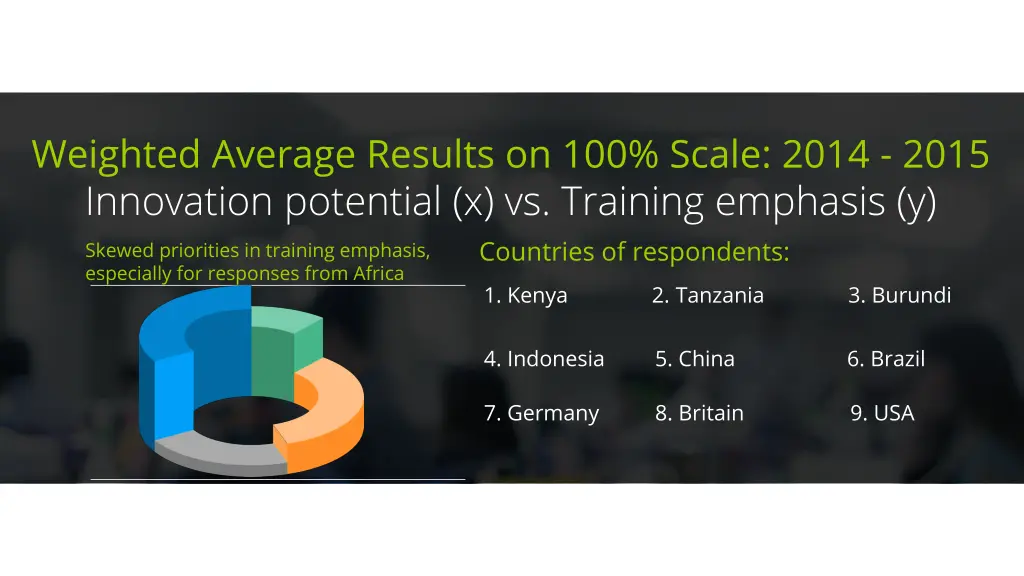 Weighted Average Results on 100% Scale: 2014 - 2015
Innovation potential (x) vs. Training emphasis (y)

Skewed priorities in training emphasis, especially for responses from Africa

Countries of respondents:

1. Kenya
2. Tanzania
3. Burundi
4. Indonesia
5. China
6. Brazil
7. Germany
8. Britain
9. USA